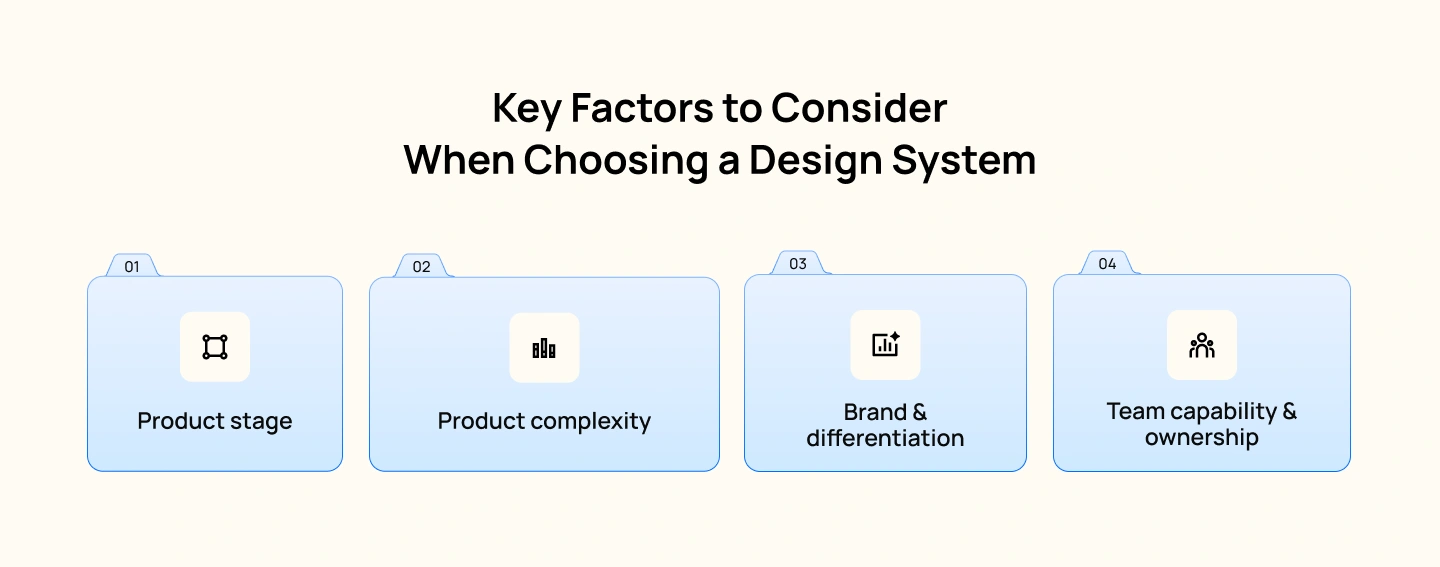 Key Factors to Consider
When Choosing a Design System

01
Product stage

02
Product complexity

03
Brand & differentiation

04
Team capability & ownership